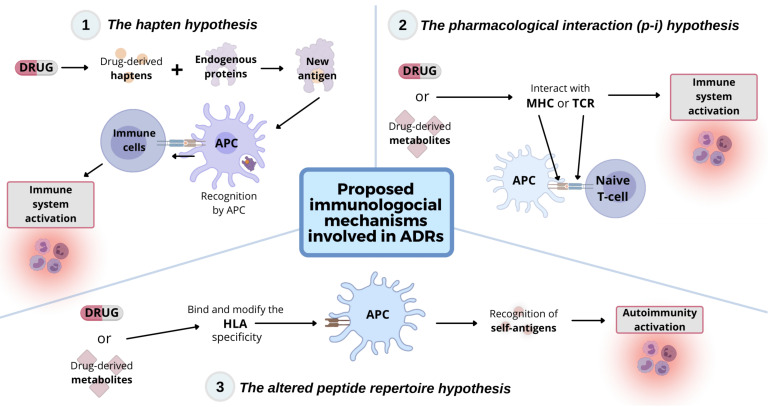 1 The hapten hypothesis

DRUG

Drug-derived haptens

+

Endogenous proteins

New antigen

Immune cells

APC

Recognition by APC

Immune system activation

2 The pharmacological interaction (p-i) hypothesis

DRUG

or

Drug-derived metabolites

Interact with MHC or TCR

Immune system activation

APC

Naive T-cell

Proposed immunologocial mechanisms involved in ADRs

DRUG

or

Drug-derived metabolites

Bind and modify the HLA specificity

APC

Recognition of self-antigens

Autoimmunity activation

3 The altered peptide repertoire hypothesis